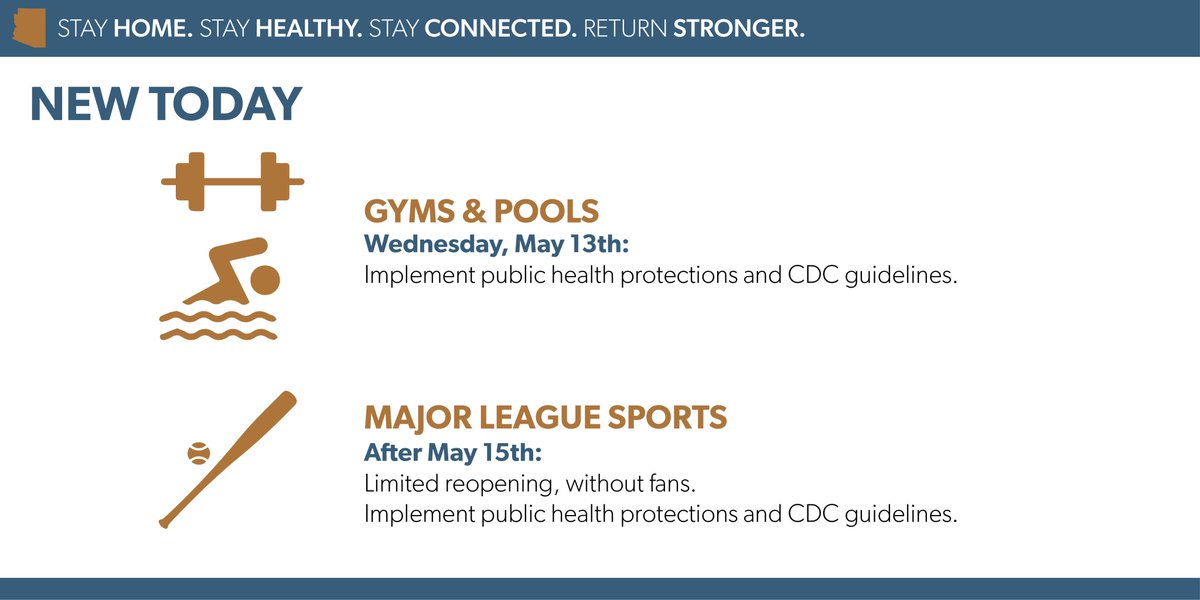 STAY HOME. STAY HEALTHY. STAY CONNECTED. RETURN STRONGER.

NEW TODAY

GYMS & POOLS
Wednesday, May 13th:
Implement public health protections and CDC guidelines.

MAJOR LEAGUE SPORTS
After May 15th:
Limited reopening, without fans.
Implement public health protections and CDC guidelines.